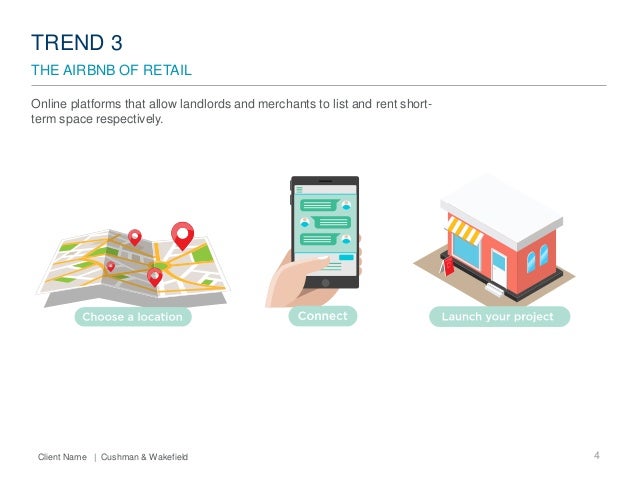 TREND 3

THE AIRBNB OF RETAIL

Online platforms that allow landlords and merchants to list and rent short-term space respectively.

Choose a location

Connect

Launch your project

Client Name | Cushman & Wakefield

4